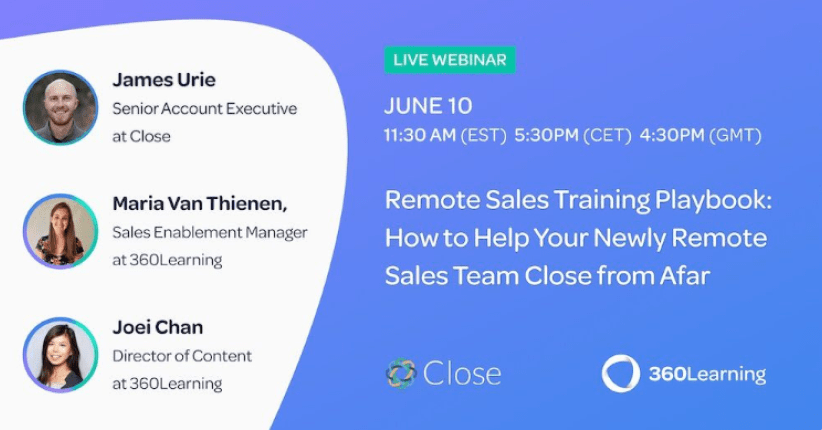 James Urie
Senior Account Executive at Close

Maria Van Thienen,
Sales Enablement Manager at 360Learning

Joei Chan
Director of Content at 360Learning

LIVE WEBINAR

JUNE 10
11:30 AM (EST) 5:30PM (CET) 4:30PM (GMT)

Remote Sales Training Playbook: How to Help Your Newly Remote Sales Team Close from Afar

Close

360Learning